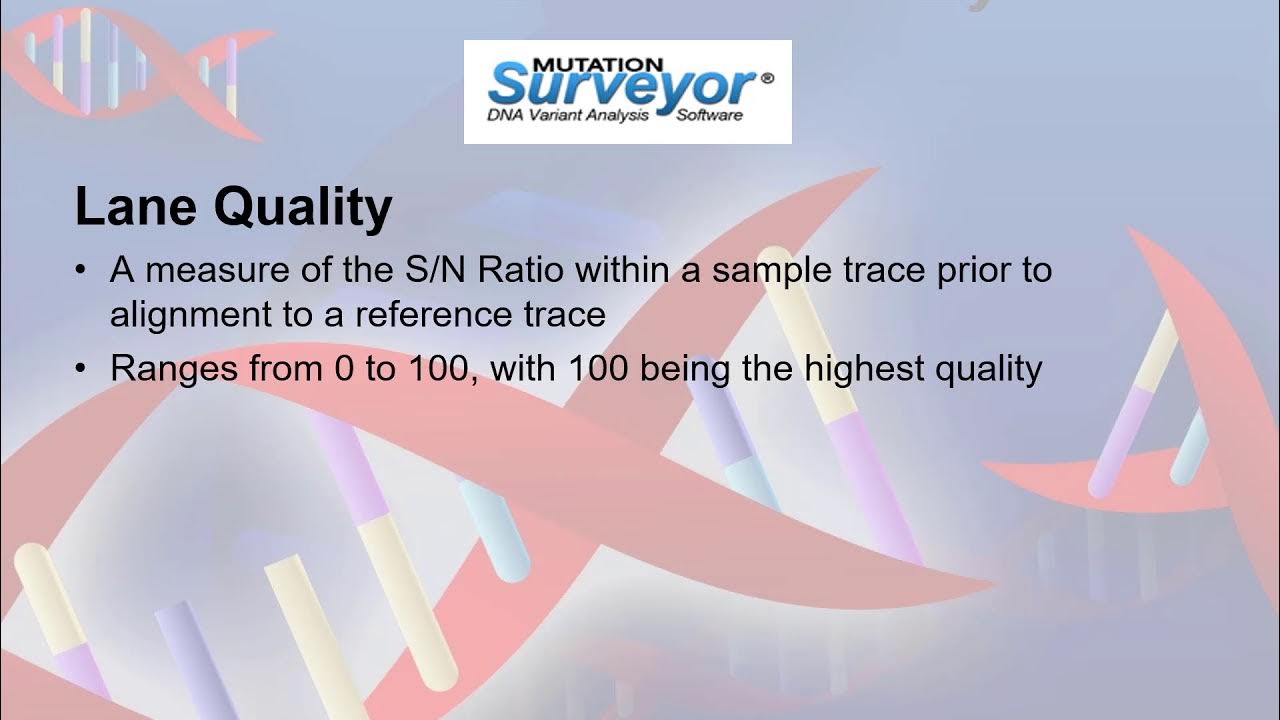 MUTATION Surveyor®
DNA Variant Analysis Software

Lane Quality

• A measure of the S/N Ratio within a sample trace prior to alignment to a reference trace
• Ranges from 0 to 100, with 100 being the highest quality